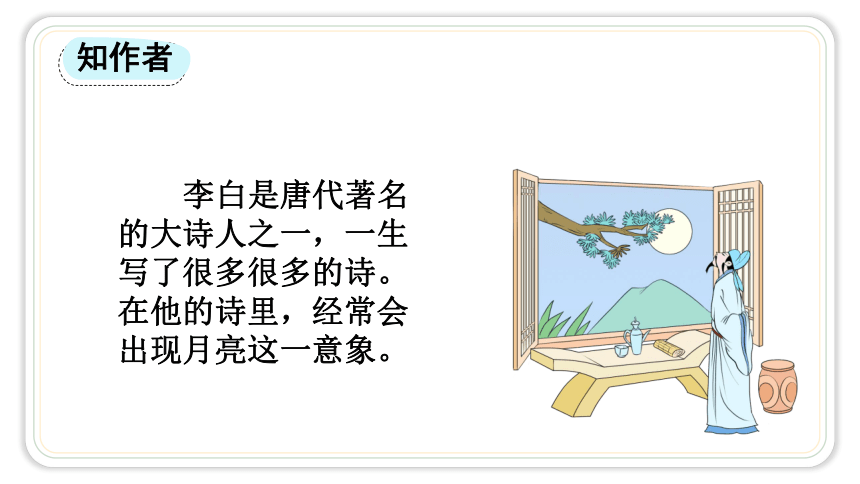 知作者

李白是唐代著名的大诗人之一，一生写了很多很多的诗。在他的诗里，经常会出现月亮这一意象。